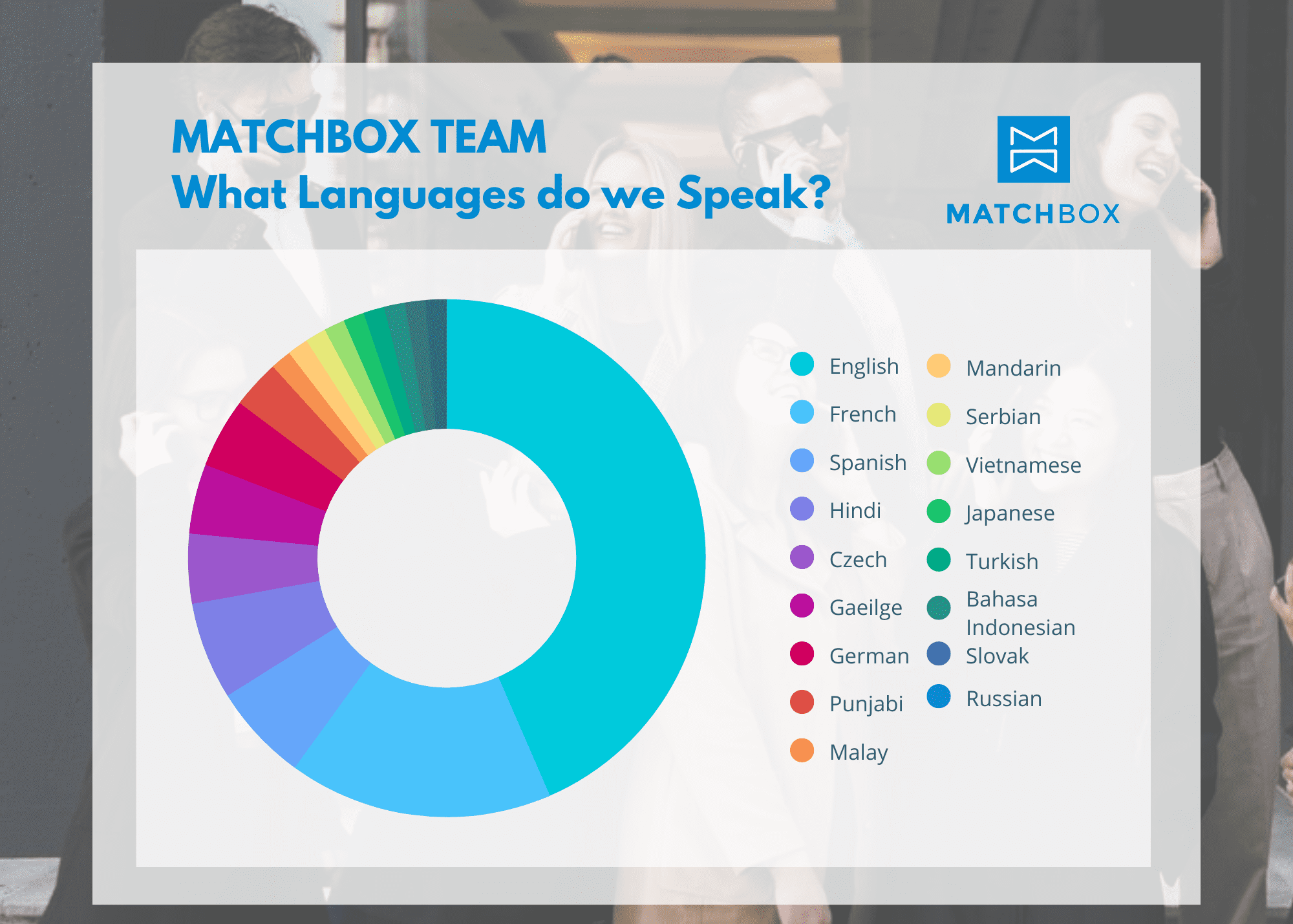 MATCHBOX TEAM
What Languages do we Speak?

MATCHBOX

English
French
Spanish
Hindi
Czech
Gaeilge
German
Punjabi
Malay

Mandarin
Serbian
Vietnamese
Japanese
Turkish
Bahasa Indonesian
Slovak
Russian